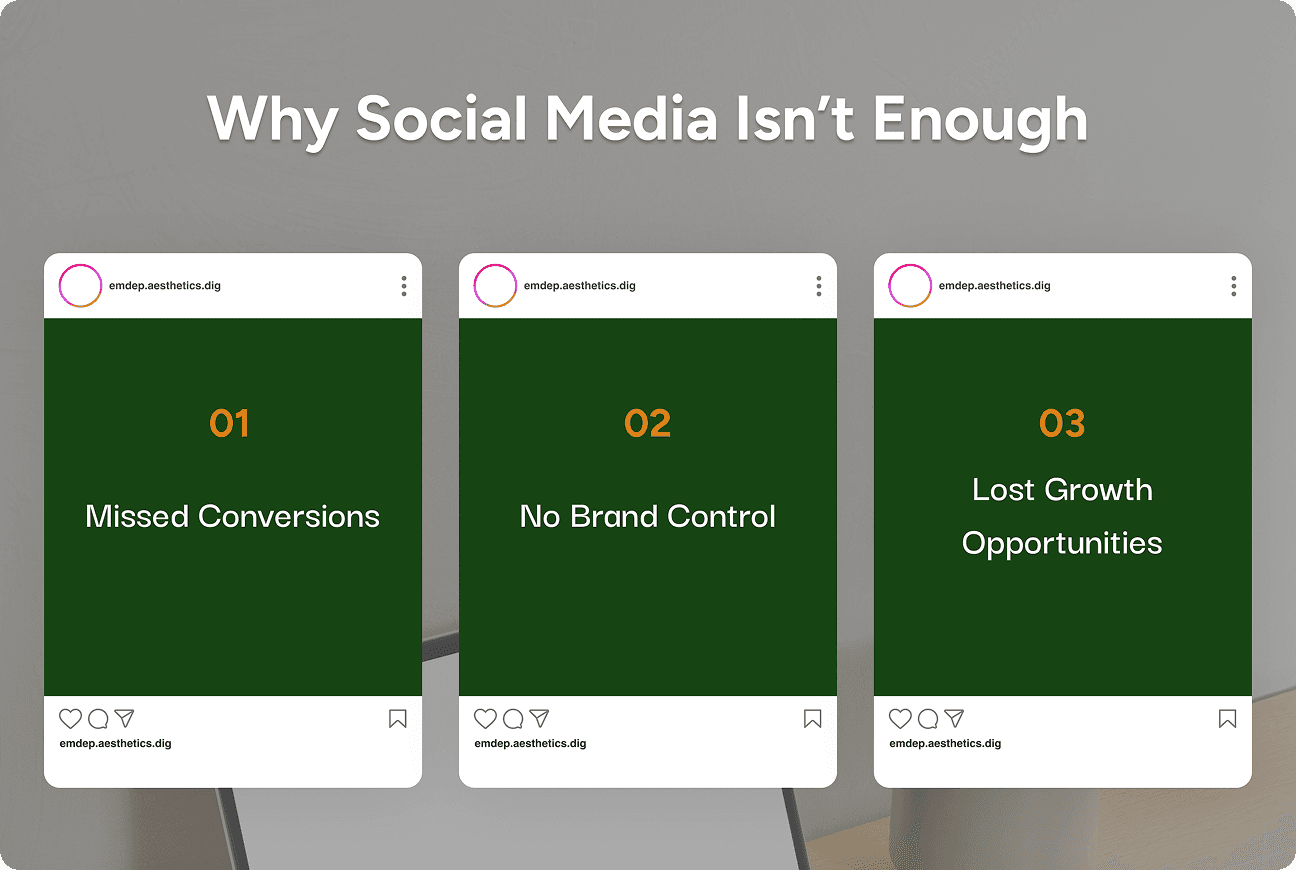 Why Social Media Isn't Enough

emdep.aesthetics.dig

01

Missed Conversions

emdep.aesthetics.dig

emdep.aesthetics.dig

02

No Brand Control

emdep.aesthetics.dig

emdep.aesthetics.dig

03

Lost Growth Opportunities

emdep.aesthetics.dig